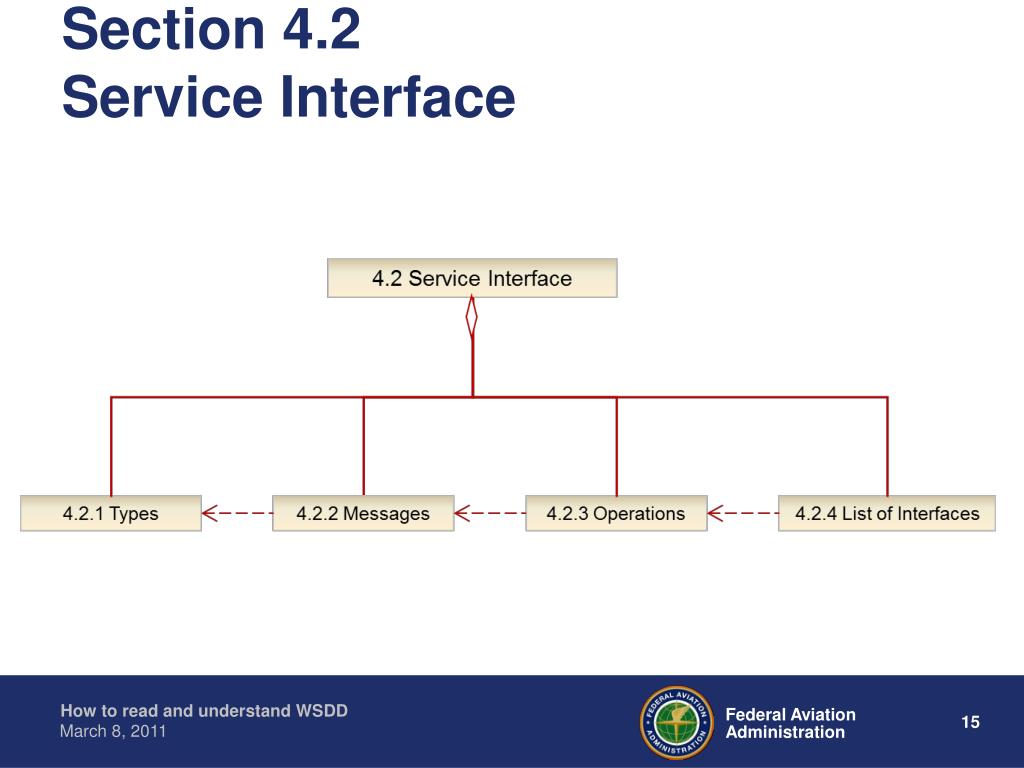 Section 4.2
Service Interface

4.2 Service Interface

4.2.1 Types

4.2.2 Messages

4.2.3 Operations

4.2.4 List of Interfaces

How to read and understand WSDD
March 8, 2011

FEDERAL AVIATION ADMINISTRATION

Federal Aviation Administration

15